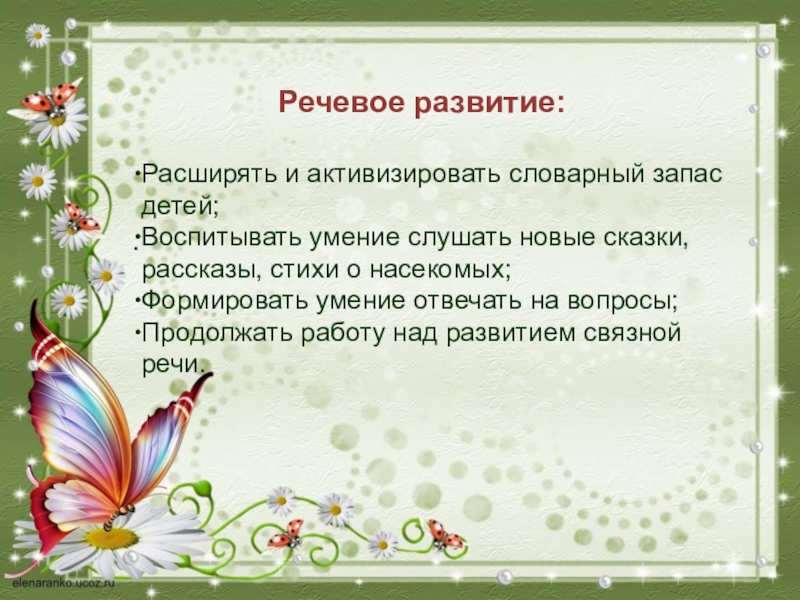 Речевое развитие:

•Расширять и активизировать словарный запас детей;
•Воспитывать умение слушать новые сказки, рассказы, стихи о насекомых;
•Формировать умение отвечать на вопросы;
•Продолжать работу над развитием связной речи.

elenaranko.ucoz.ru